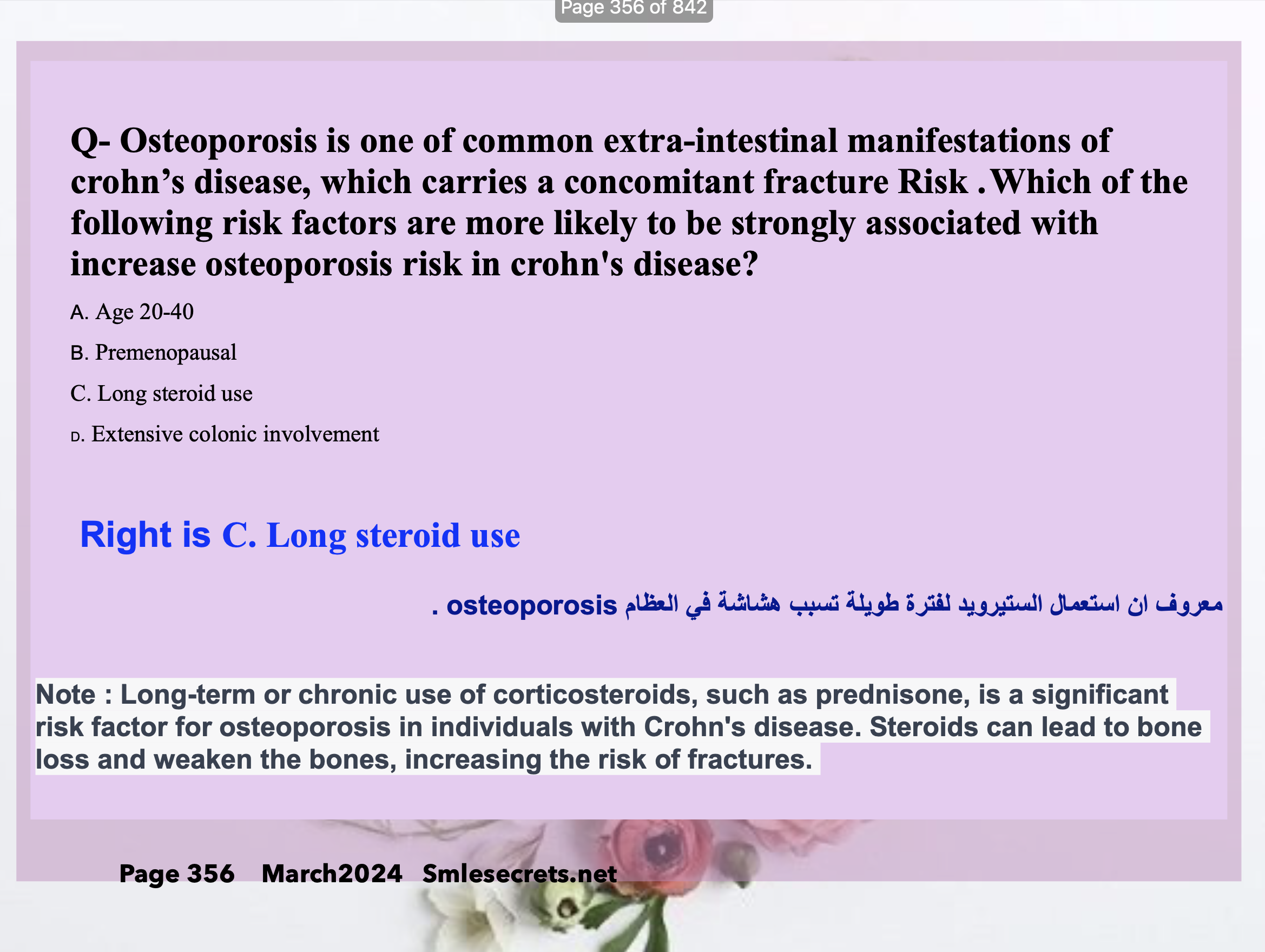 Page 356 of 842

Q- Osteoporosis is one of common extra-intestinal manifestations of crohn’s disease, which carries a concomitant fracture Risk .Which of the following risk factors are more likely to be strongly associated with increase osteoporosis risk in crohn's disease?

A. Age 20-40

B. Premenopausal

C. Long steroid use

D. Extensive colonic involvement

Right is C. Long steroid use

معروف ان استعمال الستيرويد لفترة طويلة تسبب هشاشة في العظام osteoporosis .

Note : Long-term or chronic use of corticosteroids, such as prednisone, is a significant risk factor for osteoporosis in individuals with Crohn's disease. Steroids can lead to bone loss and weaken the bones, increasing the risk of fractures.

Page 356 March2024 Smlesecrets.net